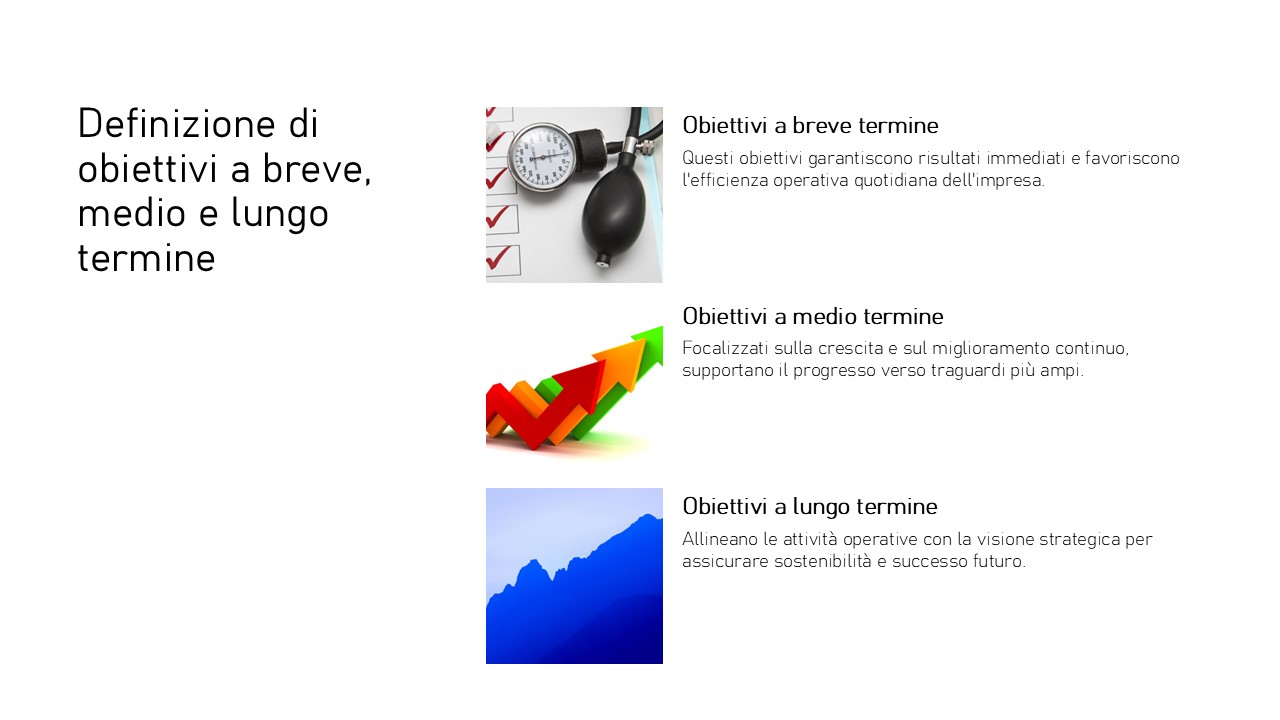 Definizione di obiettivi a breve, medio e lungo termine

Obiettivi a breve termine

Questi obiettivi garantiscono risultati immediati e favoriscono l'efficienza operativa quotidiana dell'impresa.

Obiettivi a medio termine

Focalizzati sulla crescita e sul miglioramento continuo, supportano il progresso verso traguardi più ampi.

Obiettivi a lungo termine

Allineano le attività operative con la visione strategica per assicurare sostenibilità e successo futuro.